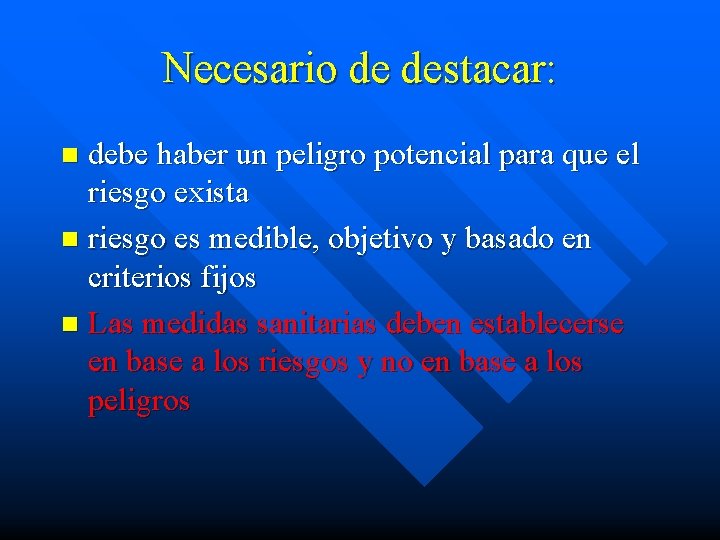 Necesario de destacar:

- debe haber un peligro potencial para que el riesgo exista
- riesgo es medible, objetivo y basado en criterios fijos
- Las medidas sanitarias deben establecerse en base a los riesgos y no en base a los peligros